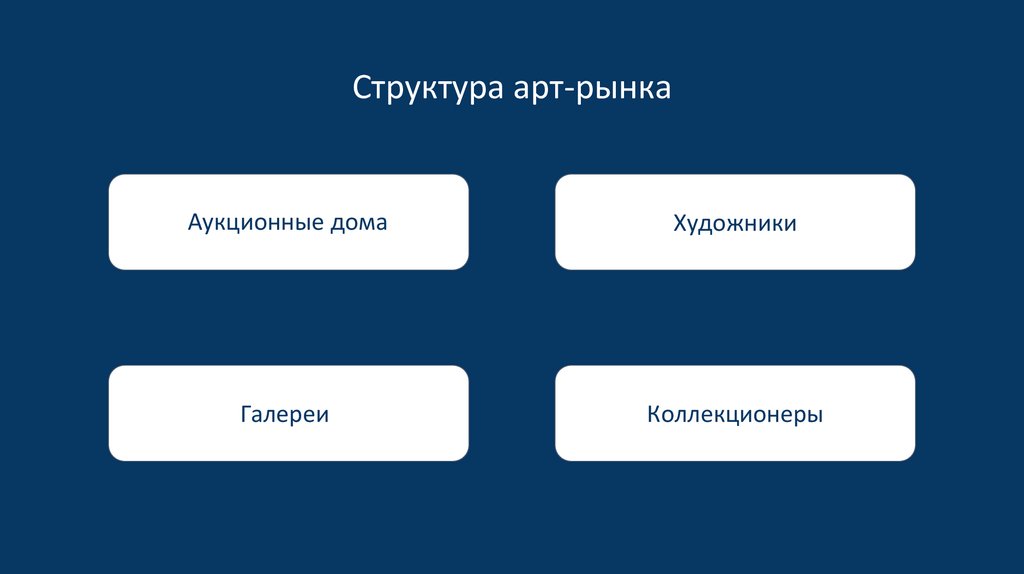 Структура арт-рынка

Аукционные дома

Художники

Галереи

Коллекционеры